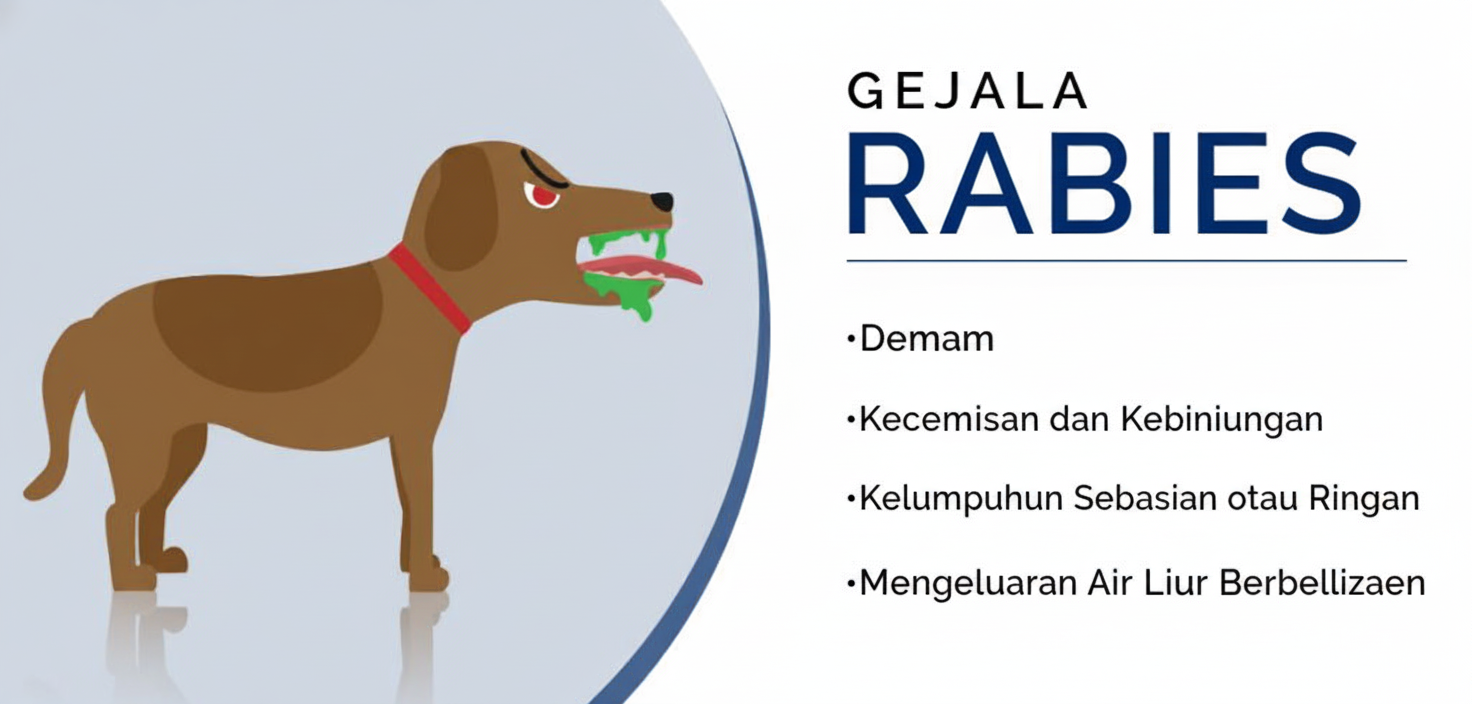 GEJALA
RABIES

•Demam

•Kecemisan dan Kebiniungan

•Kelumpuhun Sebasian otau Ringan

•Mengeluaran Air Liur Berbellizaen